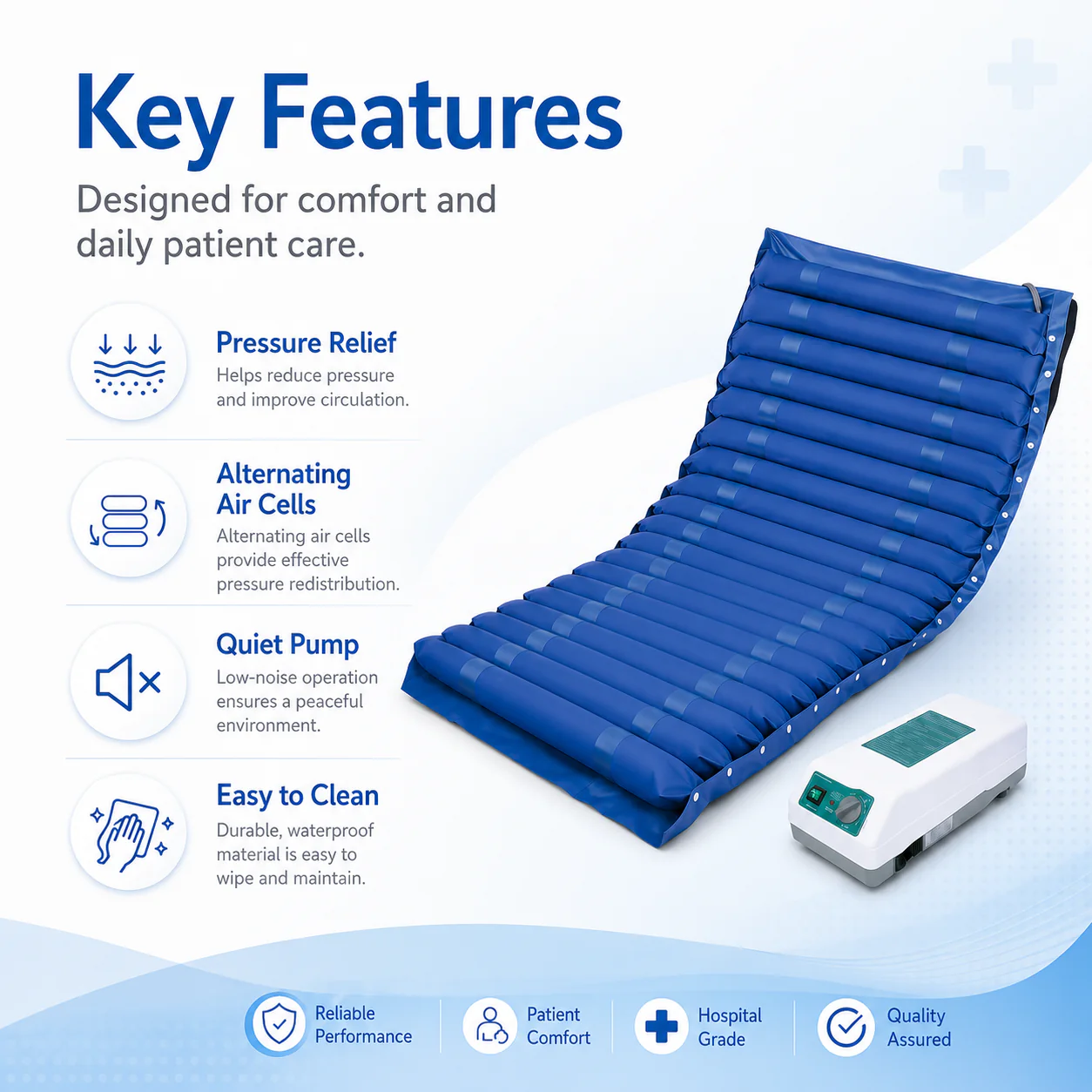 Key Features

Designed for comfort and daily patient care.

Pressure Relief
Helps reduce pressure and improve circulation.

Alternating Air Cells
Alternating air cells provide effective pressure redistribution.

Quiet Pump
Low-noise operation ensures a peaceful environment.

Easy to Clean
Durable, waterproof material is easy to wipe and maintain.

Reliable Performance

Patient Comfort

Hospital Grade

Quality Assured